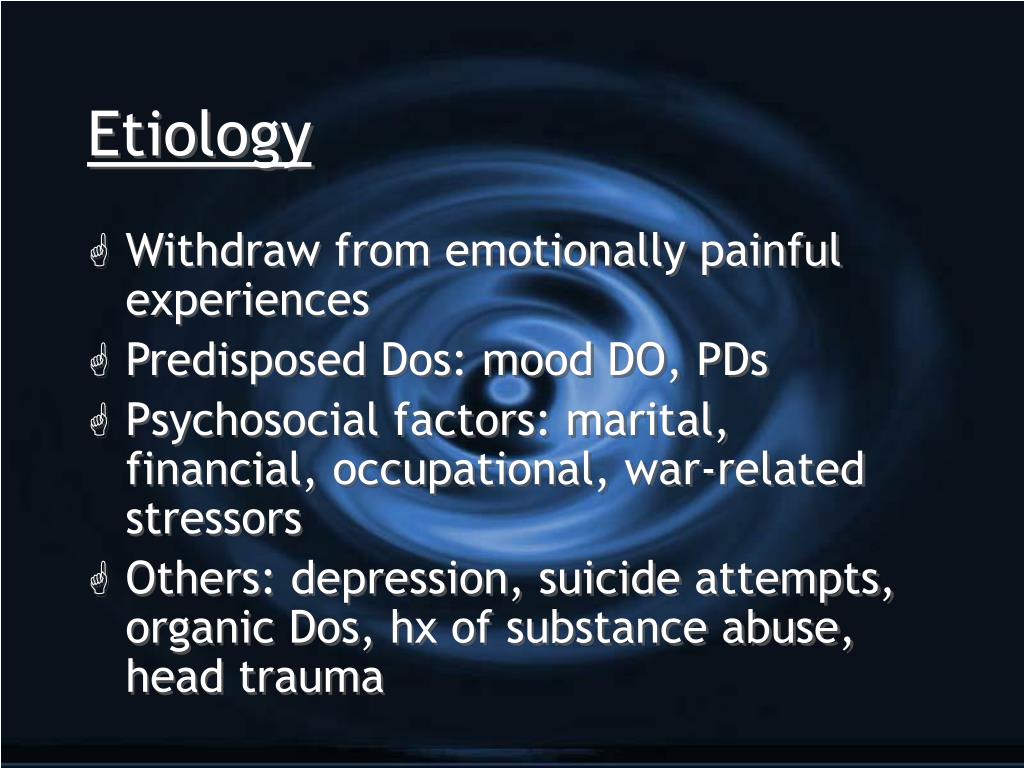 Etiology

Withdraw from emotionally painful experiences

Predisposed Dos: mood DO, PDs

Psychosocial factors: marital, financial, occupational, war-related stressors

Others: depression, suicide attempts, organic Dos, hx of substance abuse, head trauma